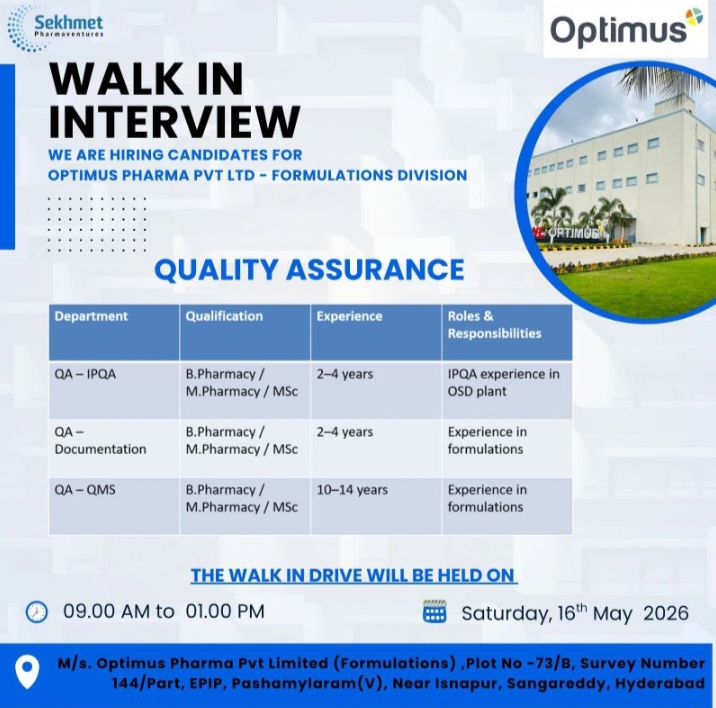 Sekhmet
Pharmaventures

Optimus

WALK IN INTERVIEW

WE ARE HIRING CANDIDATES FOR OPTIMUS PHARMA PVT LTD - FORMULATIONS DIVISION

OPTIMUS

QUALITY ASSURANCE

| Department | Qualification | Experience | Roles & Responsibilities |
|---|---|---|---|
| QA – IPQA | B.Pharmacy / M.Pharmacy / MSc | 2–4 years | IPQA experience in OSD plant |
| QA – Documentation | B.Pharmacy / M.Pharmacy / MSc | 2–4 years | Experience in formulations |
| QA – QMS | B.Pharmacy / M.Pharmacy / MSc | 10–14 years | Experience in formulations |

THE WALK IN DRIVE WILL BE HELD ON

09.00 AM to 01.00 PM

Saturday, 16$^{th}$ May 2026

M/s. Optimus Pharma Pvt Limited (Formulations) ,Plot No -73/B, Survey Number 144/Part, EPIP, Pashamylaram(V), Near Isnapur, Sangareddy, Hyderabad